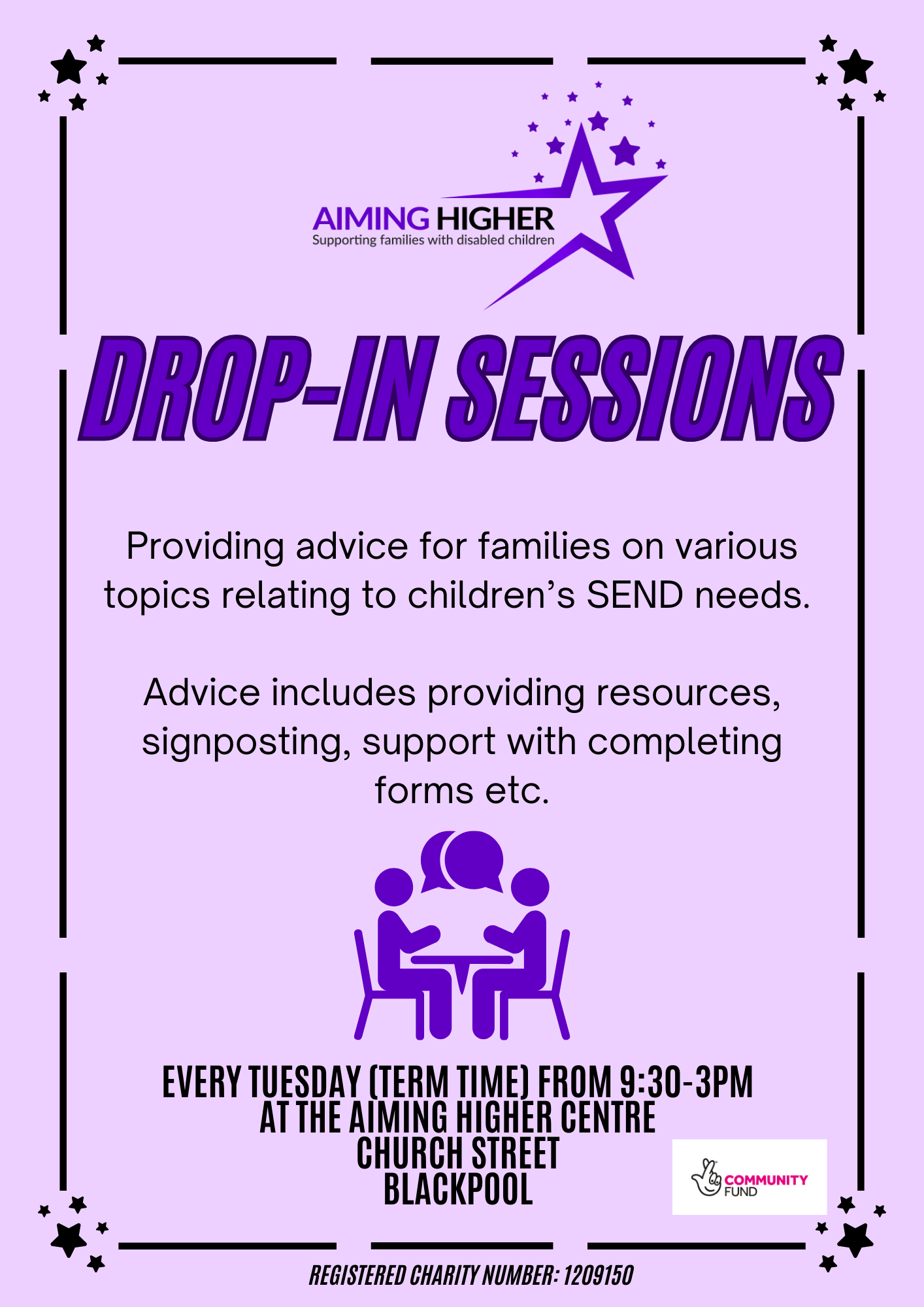 AIMING HIGHER
Supporting families with disabled children

DROP-IN SESSIONS

Providing advice for families on various topics relating to children's SEND needs.

Advice includes providing resources, signposting, support with completing forms etc.

EVERY TUESDAY (TERM TIME) FROM 9:30-3PM
AT THE AIMING HIGHER CENTRE
CHURCH STREET
BLACKPOOL

COMMUNITY FUND

REGISTERED CHARITY NUMBER: 1209150